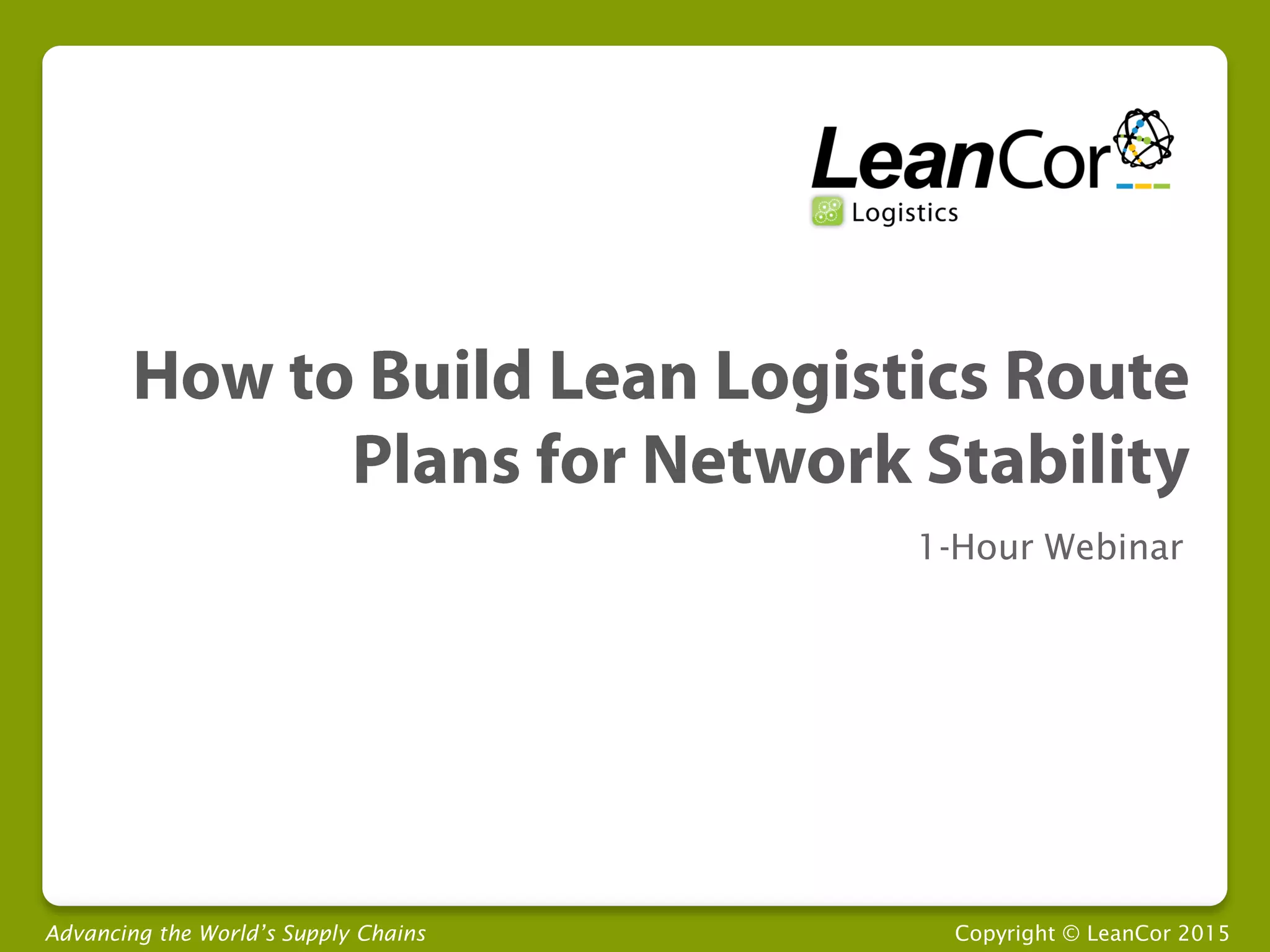 LeanCor
Logistics

How to Build Lean Logistics Route Plans for Network Stability

1-Hour Webinar

Advancing the World's Supply Chains

Copyright © LeanCor 2015